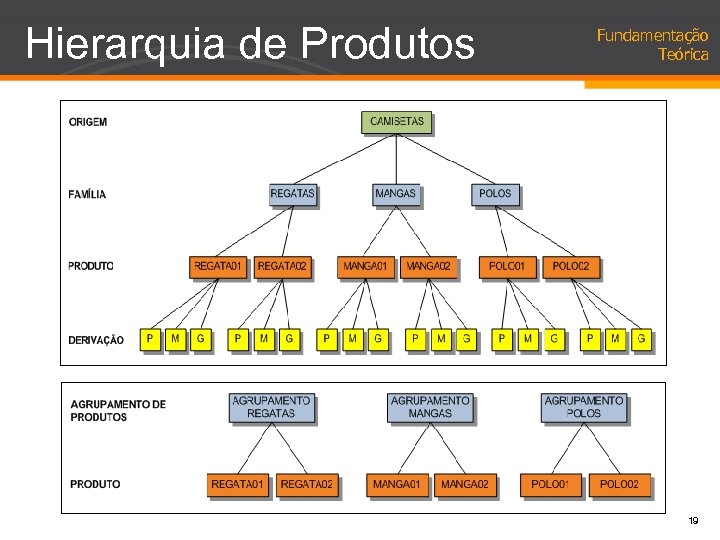 Hierarquia de Produtos

Fundamentação Teórica

ORIGEM
CAMISETAS

FAMÍLIA
REGATAS
MANGAS
POLOS

PRODUTO
REGATA01
REGATA02
MANGA01
MANGA02
POLO01
POLO02

DERIVAÇÃO
P M G
P M G
P M G
P M G
P M G
P M G

AGRUPAMENTO DE PRODUTOS
AGRUPAMENTO REGATAS
AGRUPAMENTO MANGAS
AGRUPAMENTO POLOS

PRODUTO
REGATA01
REGATA02
MANGA01
MANGA02
POLO01
POLO02

19